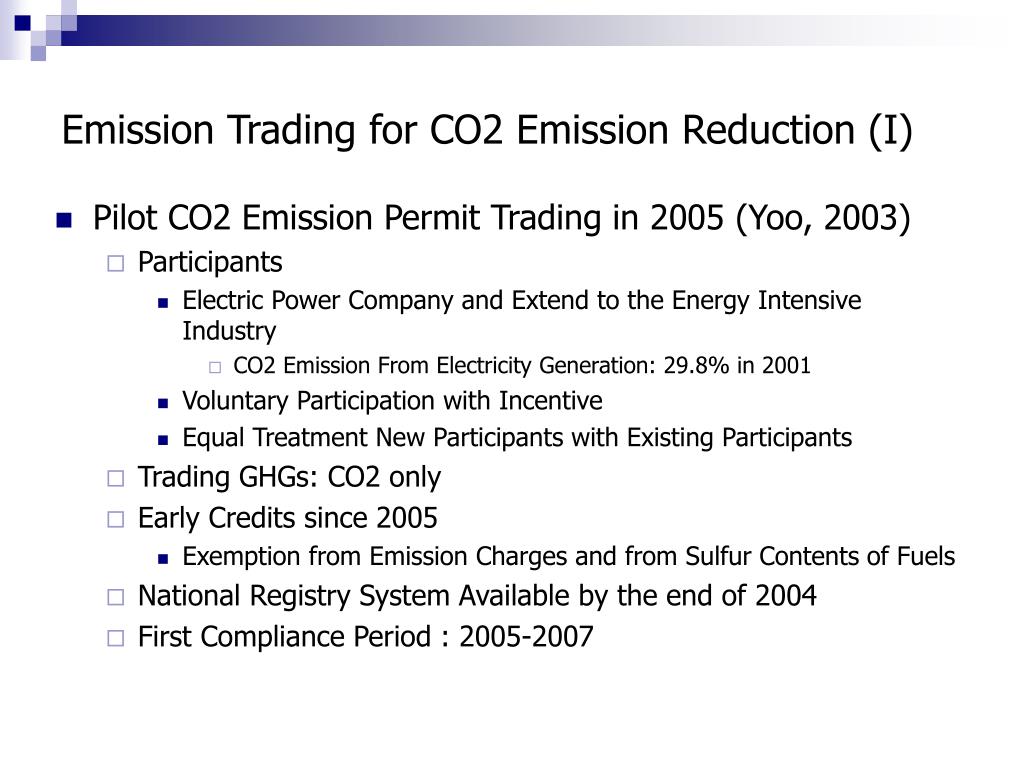 Emission Trading for CO2 Emission Reduction (I)

Pilot CO2 Emission Permit Trading in 2005 (Yoo, 2003)

Participants

Electric Power Company and Extend to the Energy Intensive Industry

CO2 Emission From Electricity Generation: 29.8% in 2001

Voluntary Participation with Incentive

Equal Treatment New Participants with Existing Participants

Trading GHGs: CO2 only

Early Credits since 2005

Exemption from Emission Charges and from Sulfur Contents of Fuels

National Registry System Available by the end of 2004

First Compliance Period : 2005-2007